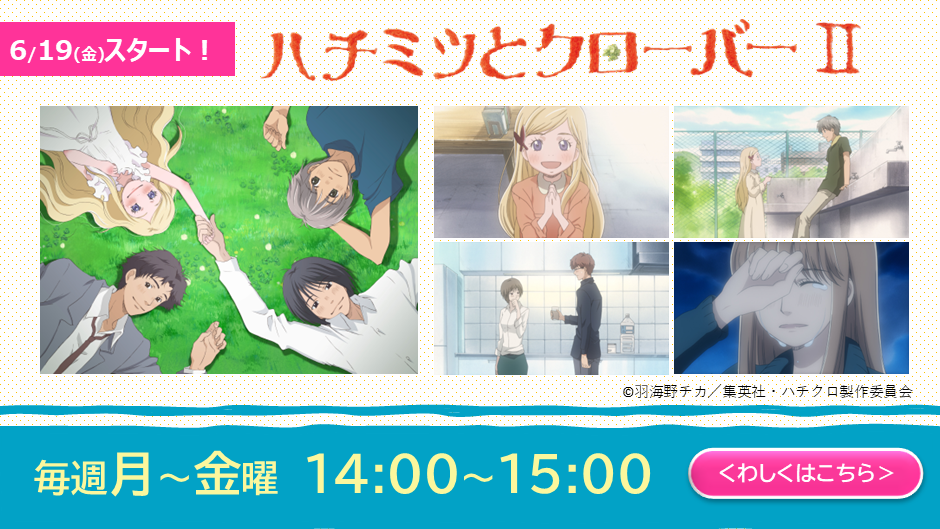 6/19(金)スタート！

ハチミツとクローバーⅡ

©羽海野チカ／集英社・ハチクロ製作委員会

毎週月～金曜 14:00~15:00

＜わしくはこちら＞